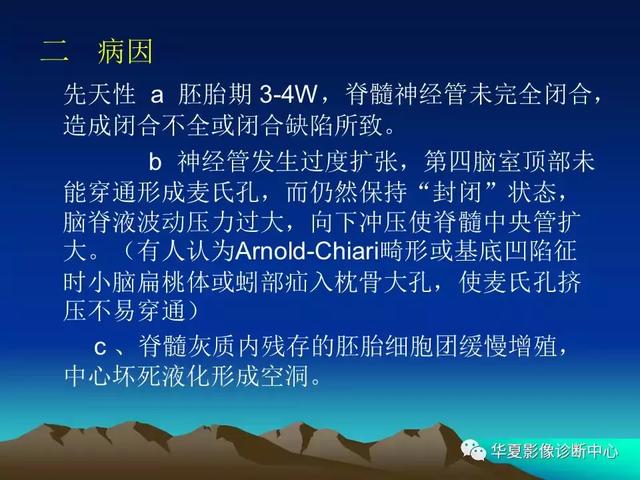 二　病因

先天性 a 胚胎期 3-4W，脊髓神经管未完全闭合，造成闭合不全或闭合缺陷所致。

b 神经管发生过度扩张，第四脑室顶部未能穿通形成麦氏孔，而仍然保持“封闭”状态，脑脊液波动压力过大，向下冲压使脊髓中央管扩大。（有人认为Arnold-Chiari畸形或基底凹陷征时小脑扁桃体或蚓部疝入枕骨大孔，使麦氏孔挤压不易穿通）

c 、脊髓灰质内残存的胚胎细胞团缓慢增殖，中心坏死液化形成空洞。

华夏影像诊断中心